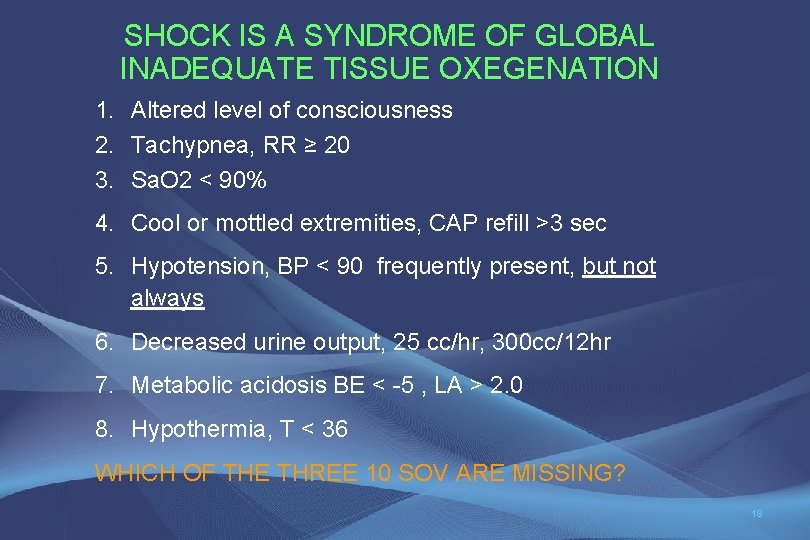 SHOCK IS A SYNDROME OF GLOBAL INADEQUATE TISSUE OXEGENATION

1. Altered level of consciousness
2. Tachypnea, RR ≥ 20
3. SaO2 < 90%
4. Cool or mottled extremities, CAP refill >3 sec
5. Hypotension, BP < 90 frequently present, but not always
6. Decreased urine output, 25 cc/hr, 300cc/12hr
7. Metabolic acidosis BE < -5 , LA > 2.0
8. Hypothermia, T < 36

WHICH OF THE THREE 10 SOV ARE MISSING?

18